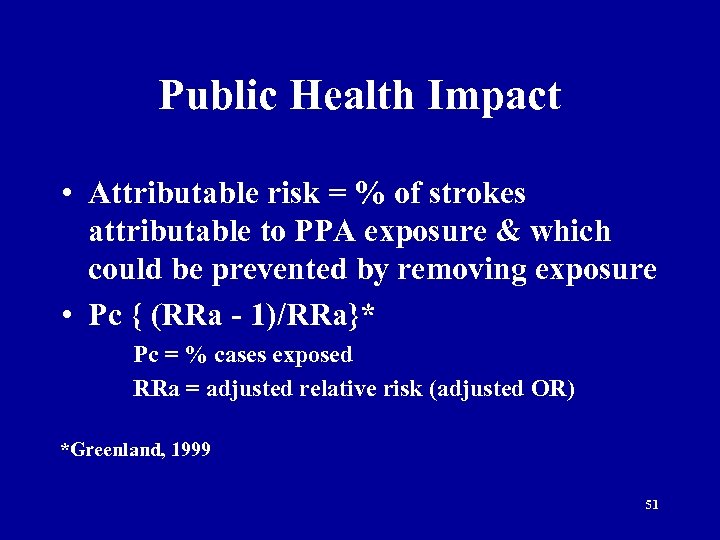 Public Health Impact

• Attributable risk = % of strokes attributable to PPA exposure & which could be prevented by removing exposure

• Pc { (RRa - 1)/RRa}*

Pc = % cases exposed

RRa = adjusted relative risk (adjusted OR)

*Greenland, 1999

51